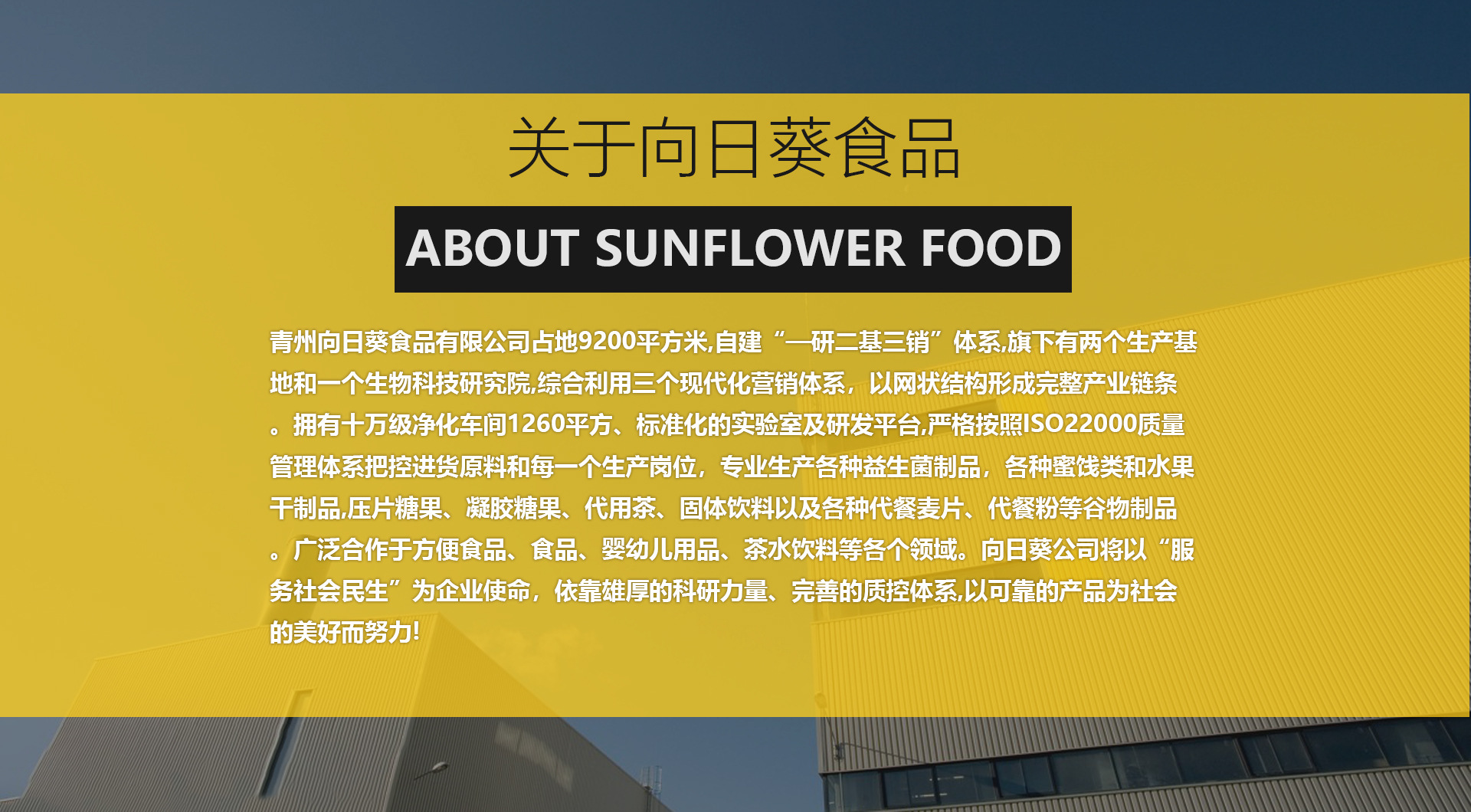 关于向日葵食品

ABOUT SUNFLOWER FOOD

青州向日葵食品有限公司占地9200平方米,自建“一研二基三销”体系,旗下有两个生产基地和一个生物科技研究院,综合利用三个现代化营销体系，以网状结构形成完整产业链条。拥有十万级净化车间1260平方、标准化的实验室及研发平台,严格按照ISO22000质量管理体系把控进货原料和每一个生产岗位，专业生产各种益生菌制品，各种蜜饯类和水果干制品,压片糖果、凝胶糖果、代用茶、固体饮料以及各种代餐麦片、代餐粉等谷物制品。广泛合作于方便食品、食品、婴幼儿用品、茶水饮料等各个领域。向日葵公司将以“服务社会民生”为企业使命，依靠雄厚的科研力量、完善的质控体系,以可靠的产品为社会的美好而努力!